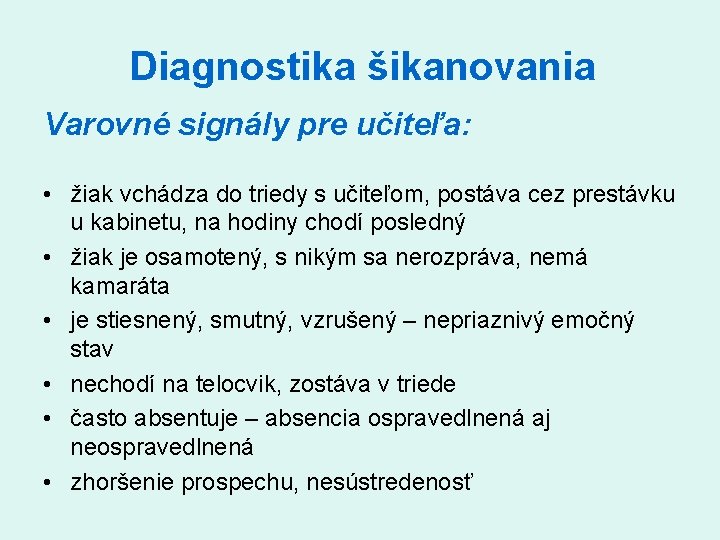 Diagnostika šikanovania

Varovné signály pre učiteľa:

• žiak vchádza do triedy s učiteľom, postáva cez prestávku u kabinetu, na hodiny chodí posledný
• žiak je osamotený, s nikým sa nerozpráva, nemá kamaráta
• je stiesnený, smutný, vzrušený – nepriaznivý emočný stav
• nechodí na telocvik, zostáva v triede
• často absentuje – absencia ospravedlnená aj neospravedlnená
• zhoršenie prospechu, nesústredenosť